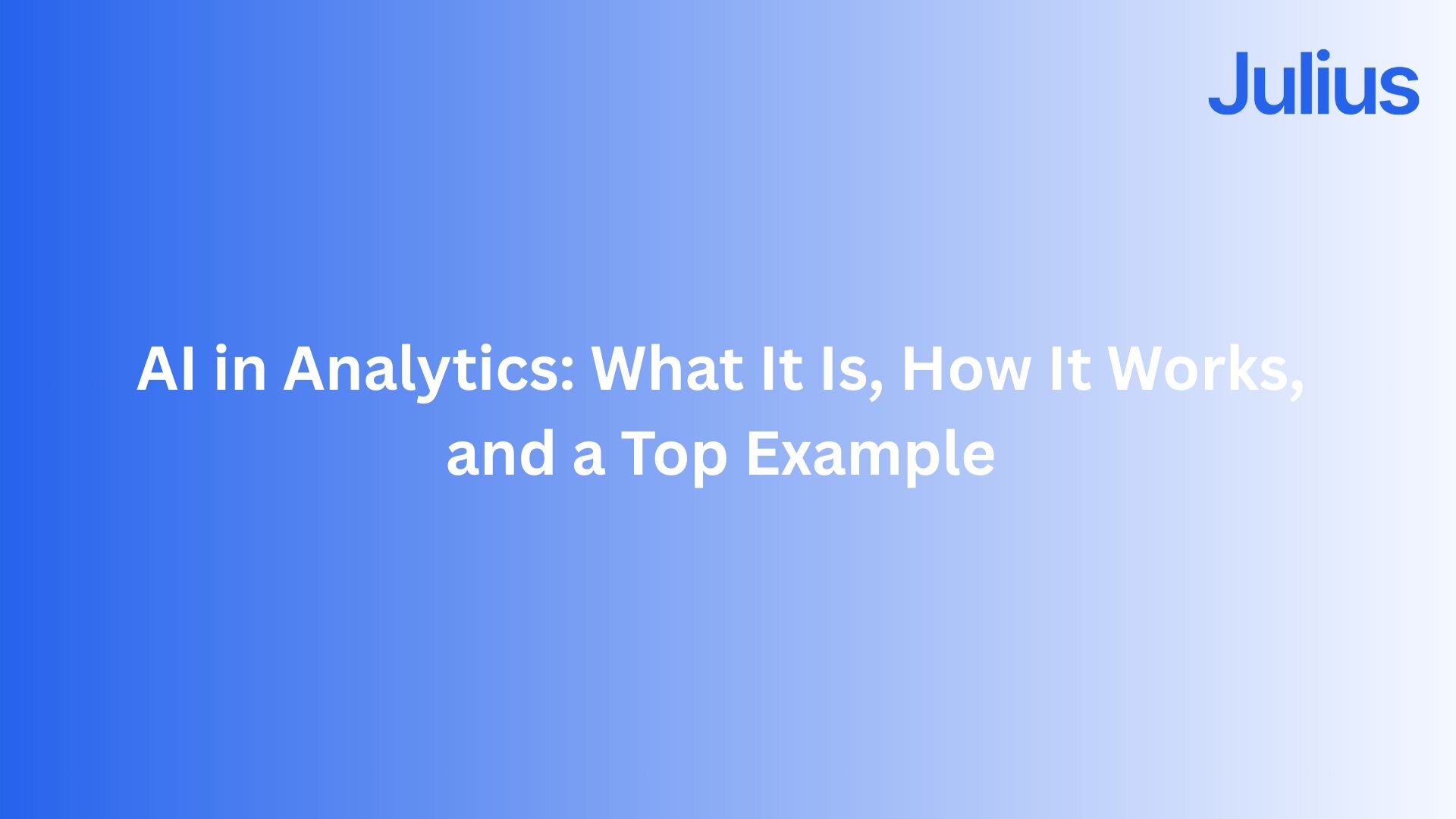 Julius

AI in Analytics: What It Is, How It Works, and a Top Example